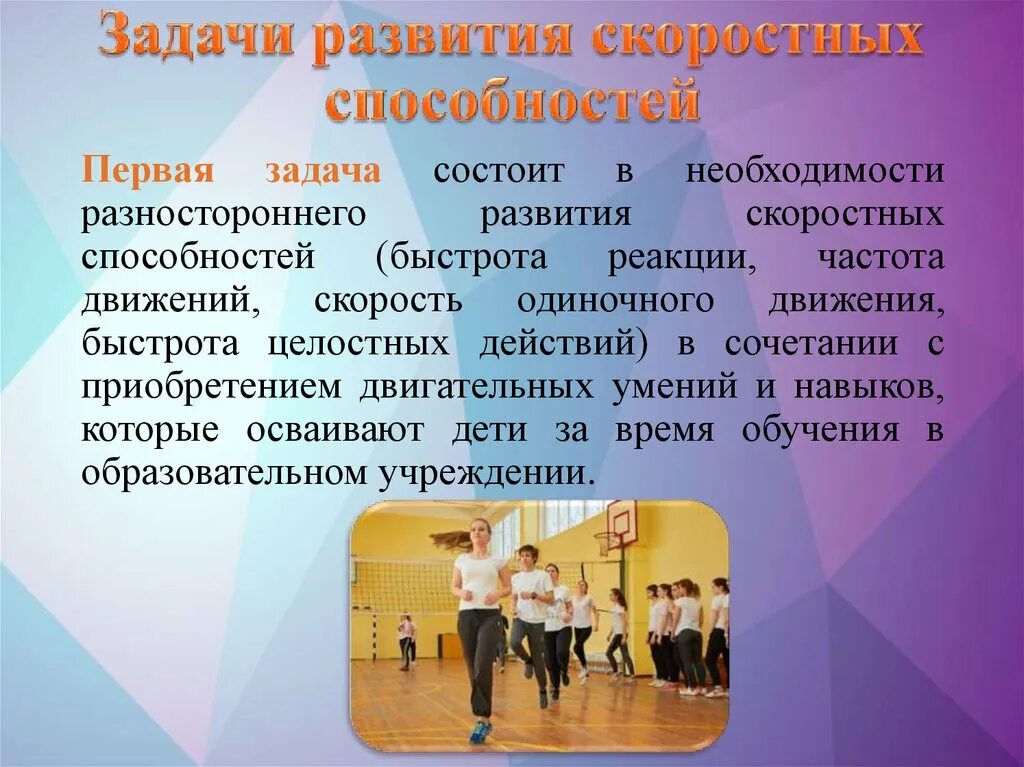 Задачи развития скоростных способностей

Первая задача состоит в необходимости разностороннего развития скоростных способностей (быстрота реакции, частота движений, скорость одиночного движения, быстрота целостных действий) в сочетании с приобретением двигательных умений и навыков, которые осваивают дети за время обучения в образовательном учреждении.